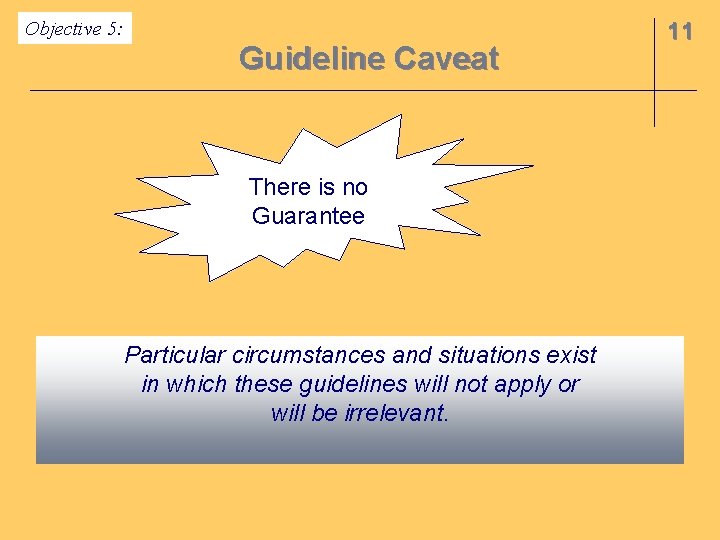 Objective 5:

11

Guideline Caveat

There is no Guarantee

Particular circumstances and situations exist in which these guidelines will not apply or will be irrelevant.